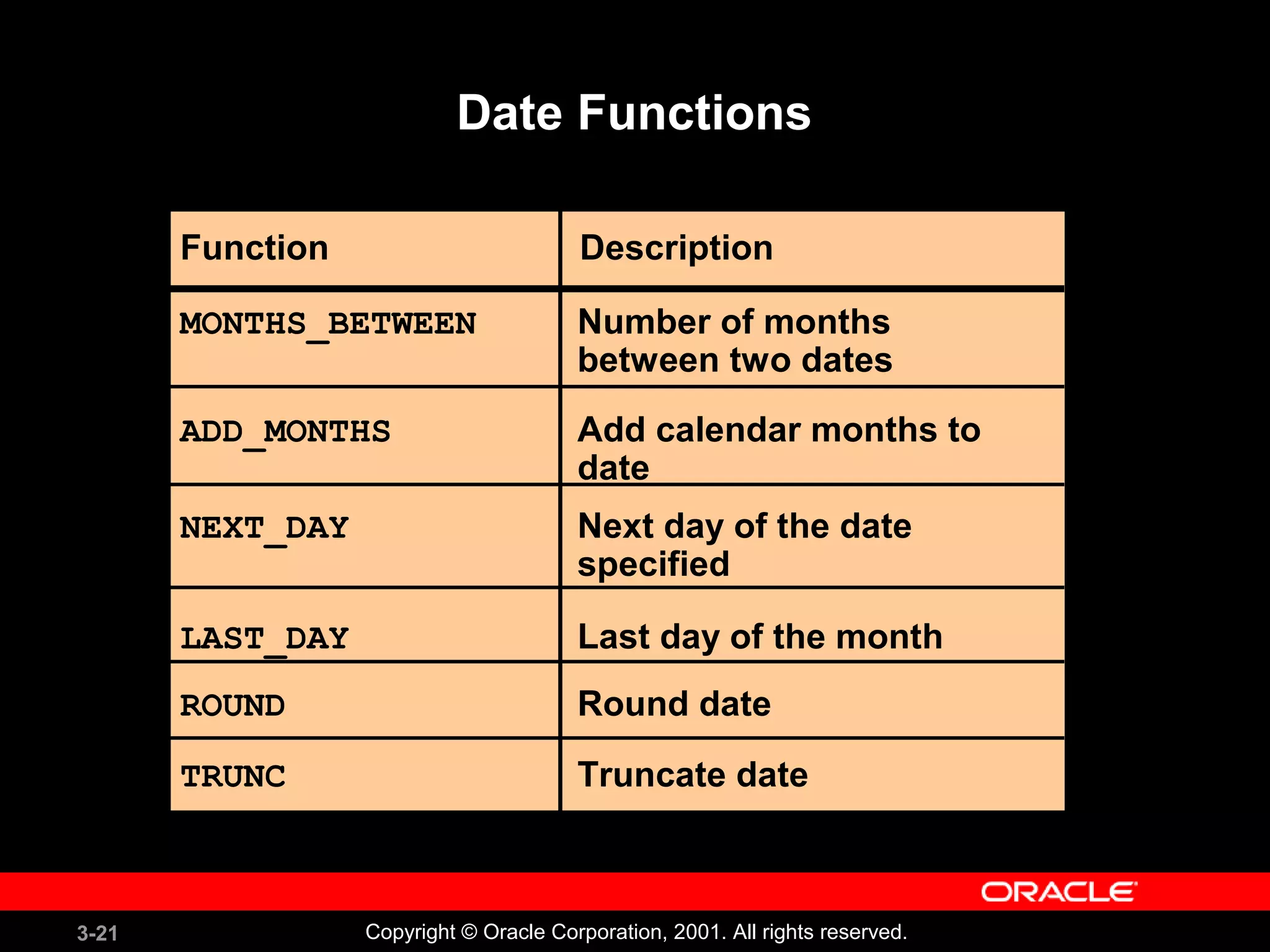 Date Functions

| Function | Description |
|---|---|
| MONTHS_BETWEEN | Number of months between two dates |
| ADD_MONTHS | Add calendar months to date |
| NEXT_DAY | Next day of the date specified |
| LAST_DAY | Last day of the month |
| ROUND | Round date |
| TRUNC | Truncate date |

ORACLE

3-21

Copyright © Oracle Corporation, 2001. All rights reserved.